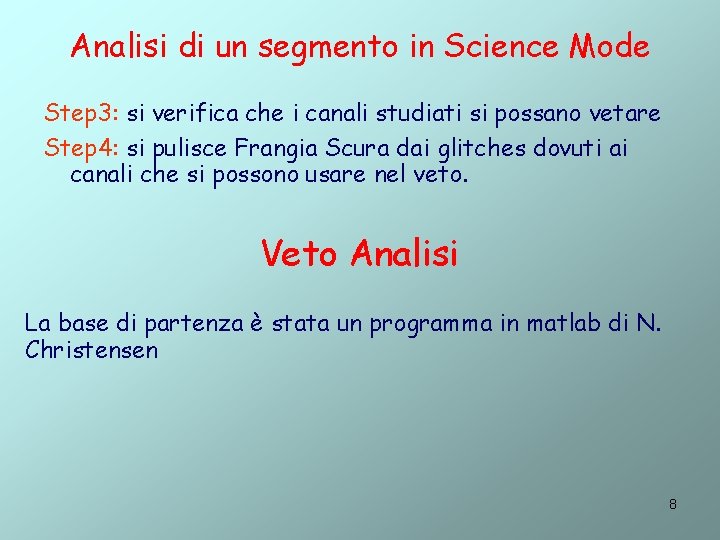 Analisi di un segmento in Science Mode

Step3: si verifica che i canali studiati si possano vetare

Step4: si pulisce Frangia Scura dai glitches dovuti ai canali che si possono usare nel veto.

Veto Analisi

La base di partenza è stata un programma in matlab di N. Christensen

8